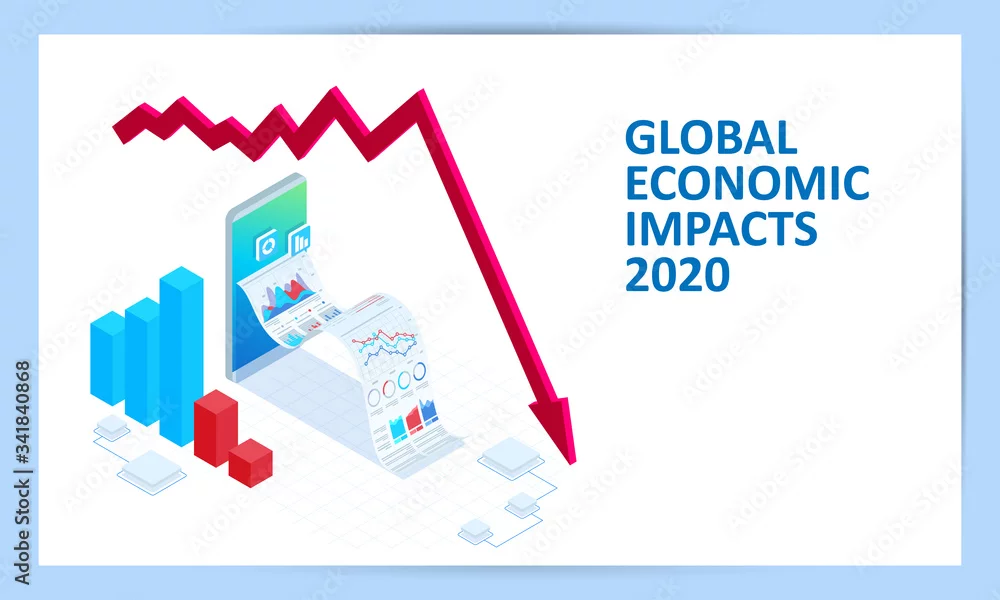 GLOBAL ECONOMIC IMPACTS 2020

Adobe Stock | #341840868